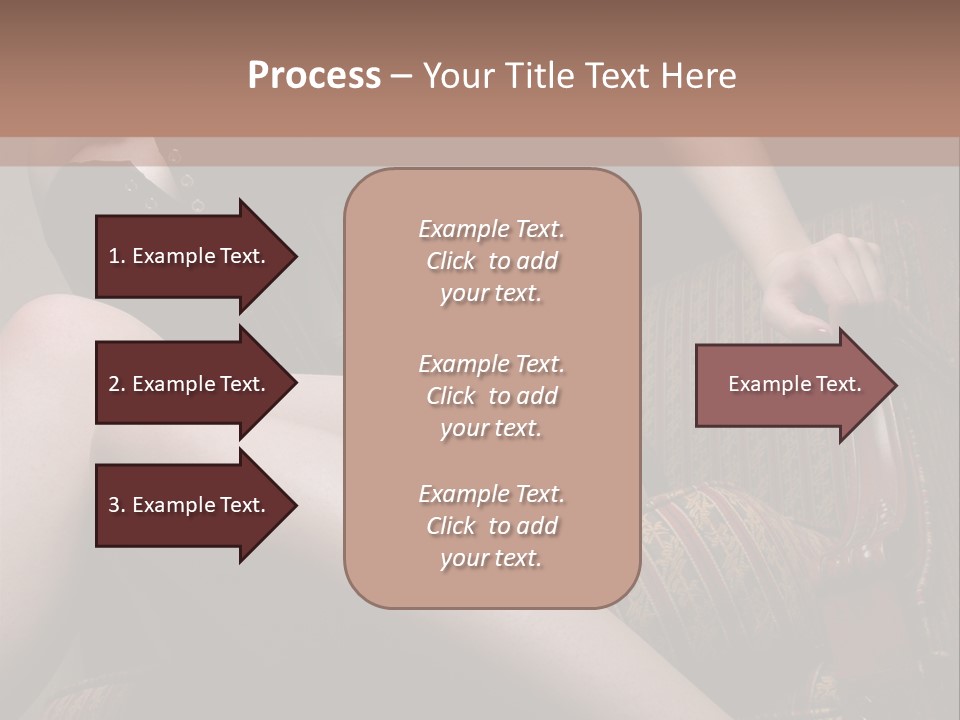 Process – Your Title Text Here

1. Example Text.

2. Example Text.

3. Example Text.

Example Text. Click to add your text.

Example Text. Click to add your text.

Example Text. Click to add your text.

Example Text.